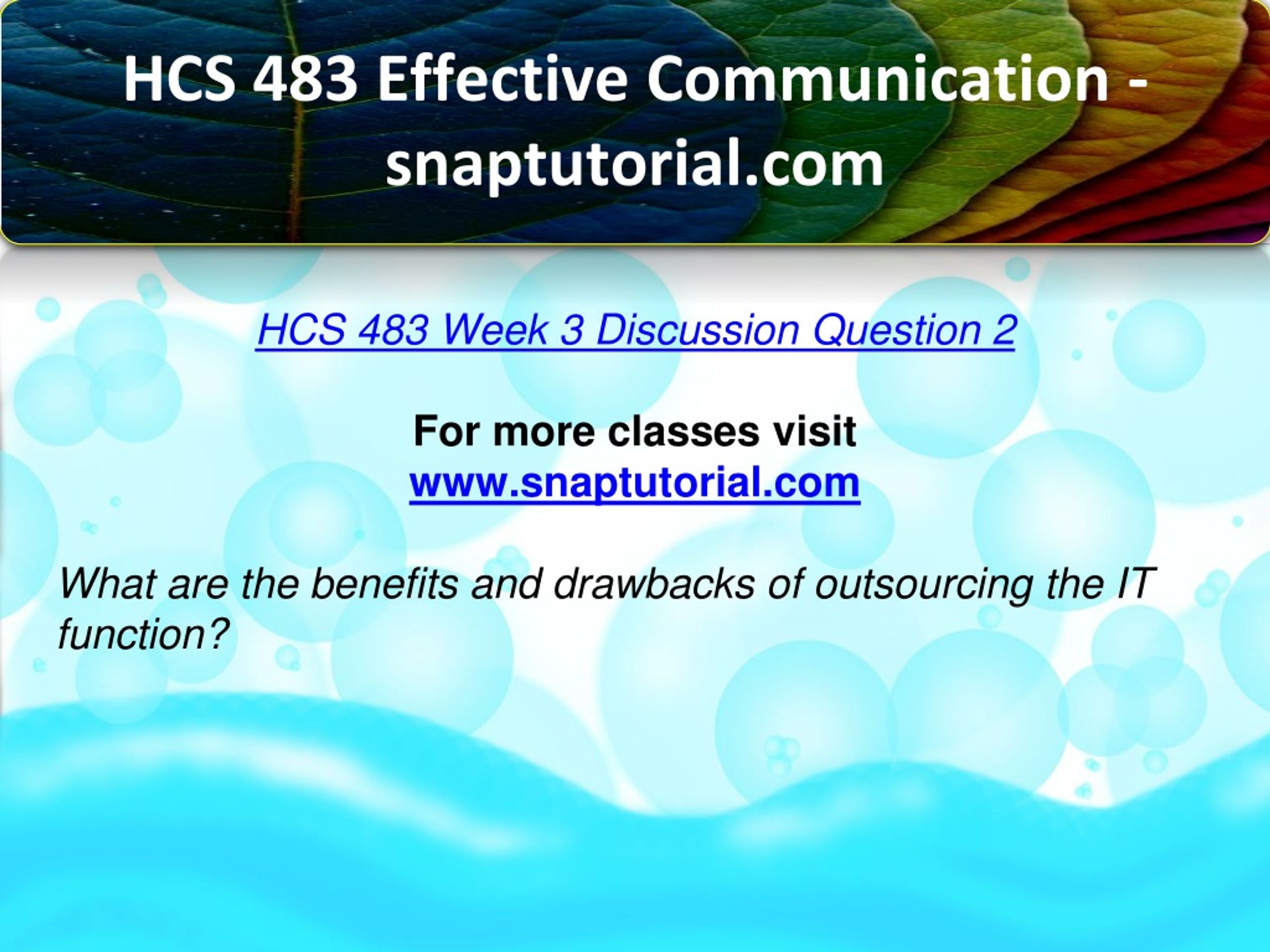 HCS 483 Effective Communication - snaptutorial.com

HCS 483 Week 3 Discussion Question 2

For more classes visit
www.snaptutorial.com

What are the benefits and drawbacks of outsourcing the IT function?